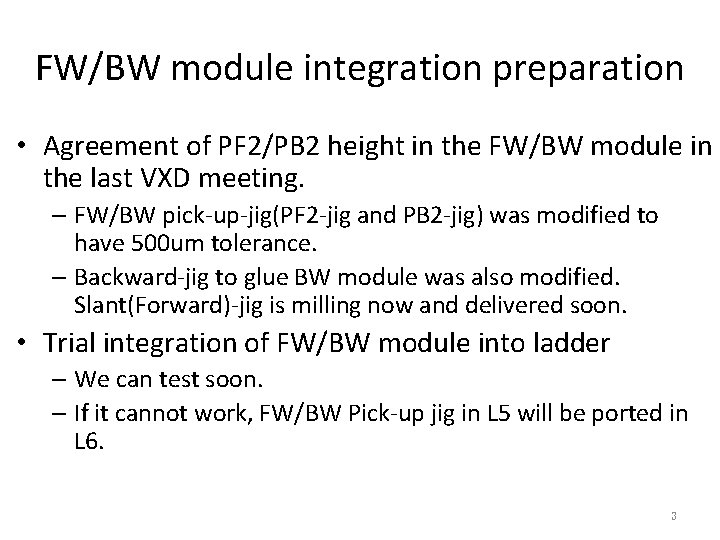 FW/BW module integration preparation

• Agreement of PF2/PB2 height in the FW/BW module in the last VXD meeting.

– FW/BW pick-up-jig(PF2-jig and PB2-jig) was modified to have 500um tolerance.

– Backward-jig to glue BW module was also modified. Slant(Forward)-jig is milling now and delivered soon.

• Trial integration of FW/BW module into ladder

– We can test soon.

– If it cannot work, FW/BW Pick-up jig in L5 will be ported in L6.

3